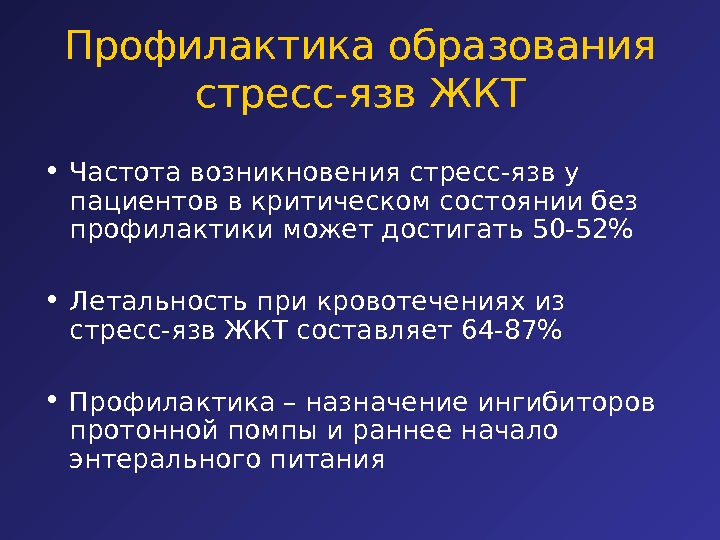 Профилактика образования стресс-язв ЖКТ

• Частота возникновения стресс-язв у пациентов в критическом состоянии без профилактики может достигать 50-52%

• Летальность при кровотечениях из стресс-язв ЖКТ составляет 64-87%

• Профилактика – назначение ингибиторов протонной помпы и раннее начало энтерального питания